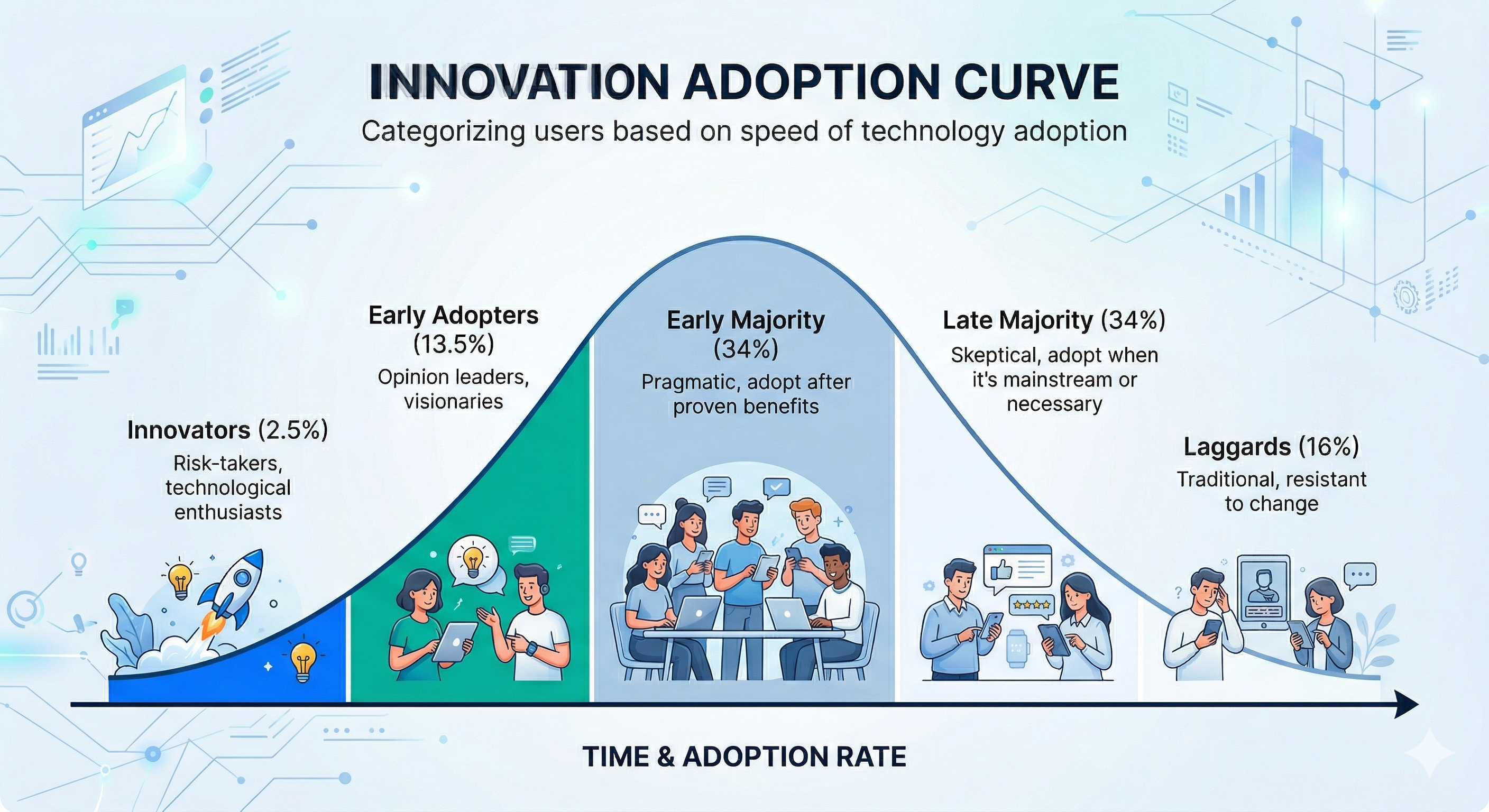 INNOVATION ADOPTION CURVE

Categorizing users based on speed of technology adoption

Innovators (2.5%)
Risk-takers, technological enthusiasts

Early Adopters (13.5%)
Opinion leaders, visionaries

Early Majority (34%)
Pragmatic, adopt after proven benefits

Late Majority (34%)
Skeptical, adopt when it's mainstream or necessary

Laggards (16%)
Traditional, resistant to change

TIME & ADOPTION RATE